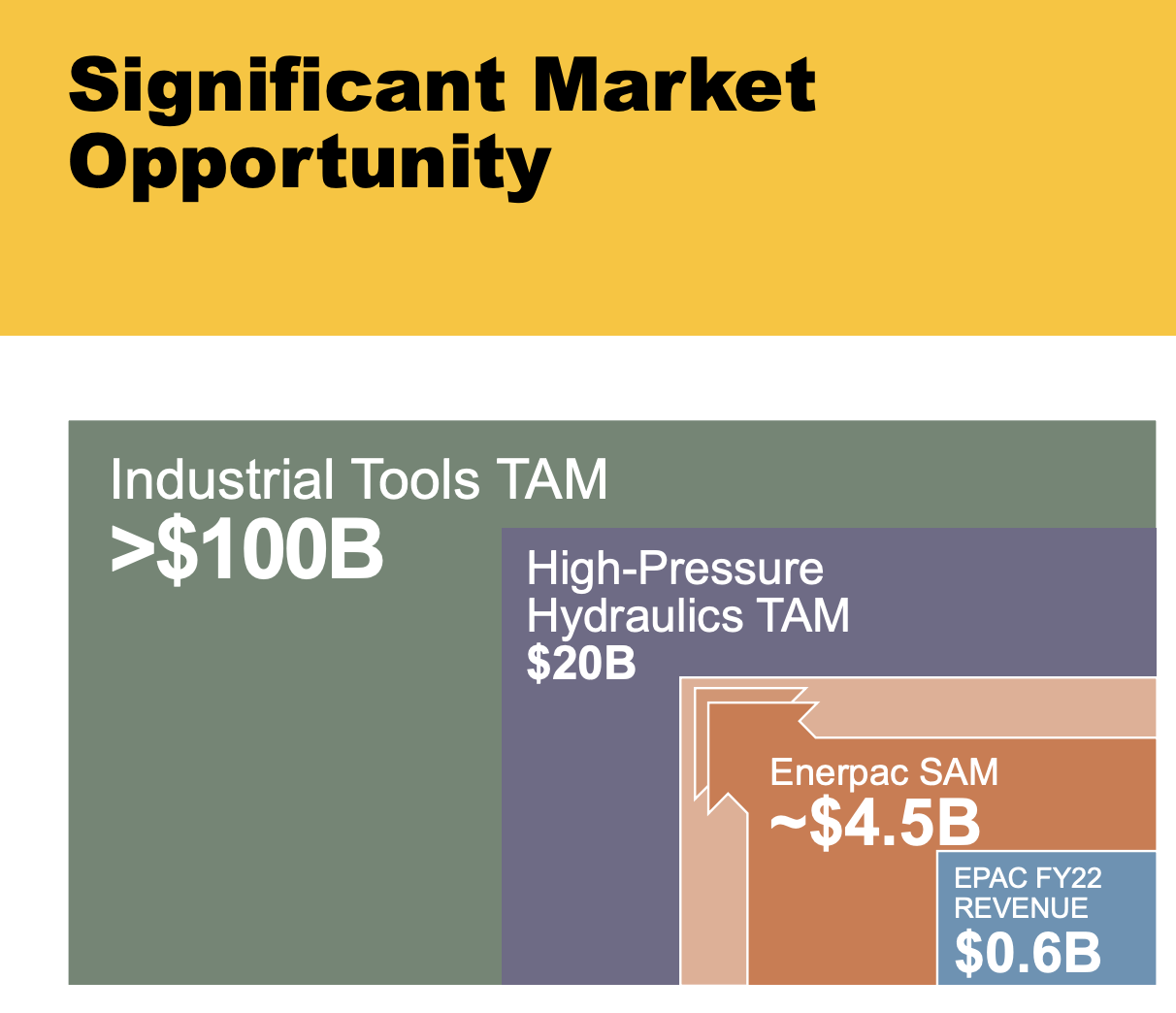 Significant Market Opportunity

Industrial Tools TAM
>$100B

High-Pressure Hydraulics TAM
$20B

Enerpac SAM
~$4.5B

EPAC FY22 REVENUE
$0.6B